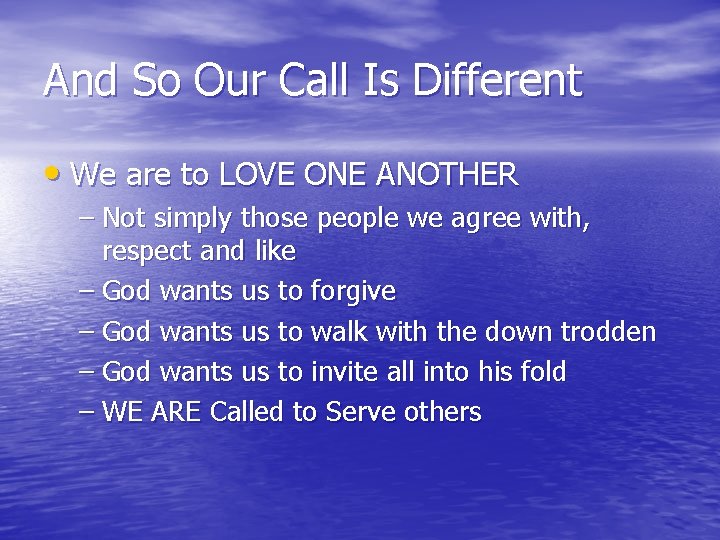 And So Our Call Is Different

• We are to LOVE ONE ANOTHER
– Not simply those people we agree with, respect and like
– God wants us to forgive
– God wants us to walk with the down trodden
– God wants us to invite all into his fold
– WE ARE Called to Serve others